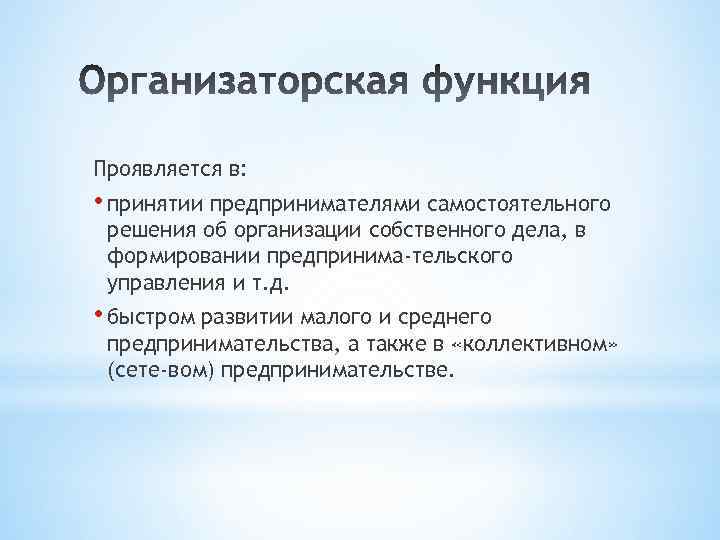 Организаторская функция

Проявляется в:

• принятии предпринимателями самостоятельного решения об организации собственного дела, в формировании предпринима-тельского управления и т.д.

• быстром развитии малого и среднего предпринимательства, а также в «коллективном» (сете-вом) предпринимательстве.